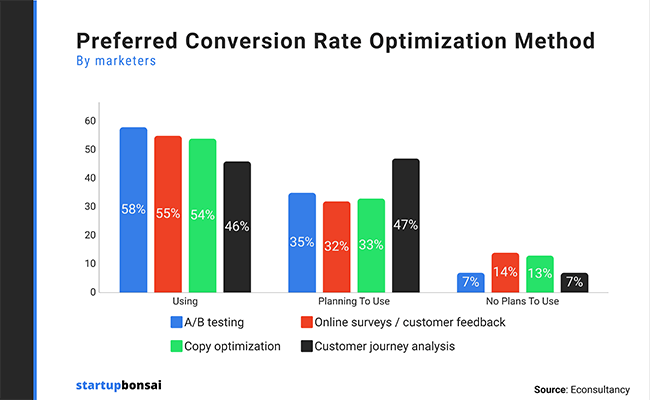 Preferred Conversion Rate Optimization Method
By marketers

60
50
40
30
20
10
0

58%
55%
54%
46%
35%
32%
33%
47%
7%
14%
13%
7%

Using
Planning To Use
No Plans To Use

A/B testing
Online surveys / customer feedback
Copy optimization
Customer journey analysis

startupbonsai

Source: Econsultancy